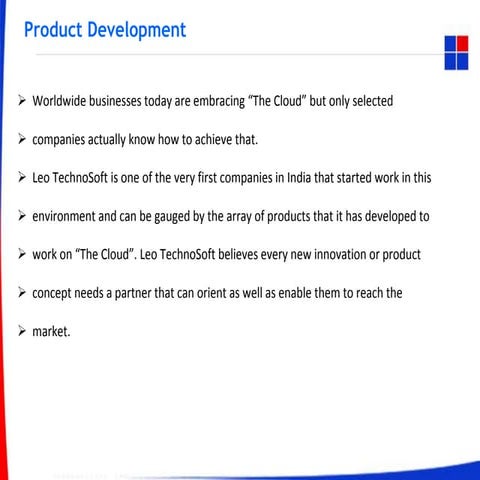 Product Development

➢ Worldwide businesses today are embracing “The Cloud” but only selected

➢ companies actually know how to achieve that.

➢ Leo TechnoSoft is one of the very first companies in India that started work in this

➢ environment and can be gauged by the array of products that it has developed to

➢ work on “The Cloud”. Leo TechnoSoft believes every new innovation or product

➢ concept needs a partner that can orient as well as enable them to reach the

➢ market.